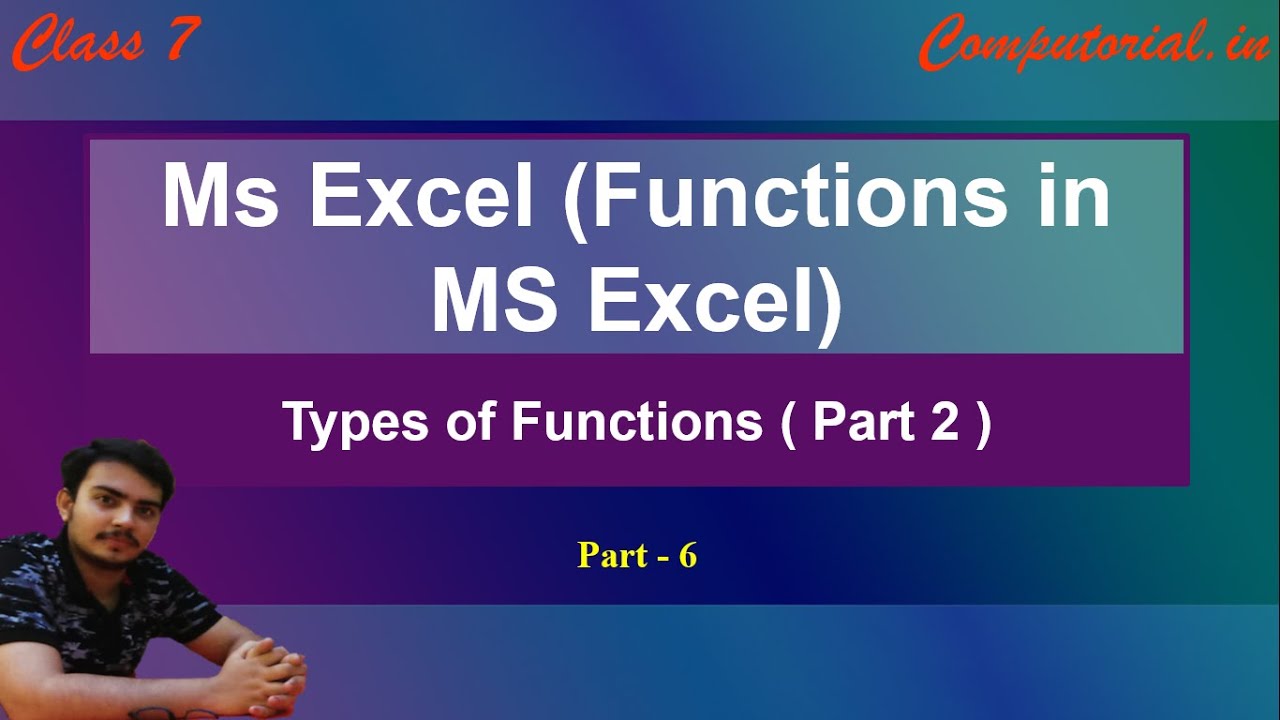 Class 7

Computorial.in

Ms Excel (Functions in MS Excel)

Types of Functions ( Part 2 )

Part - 6